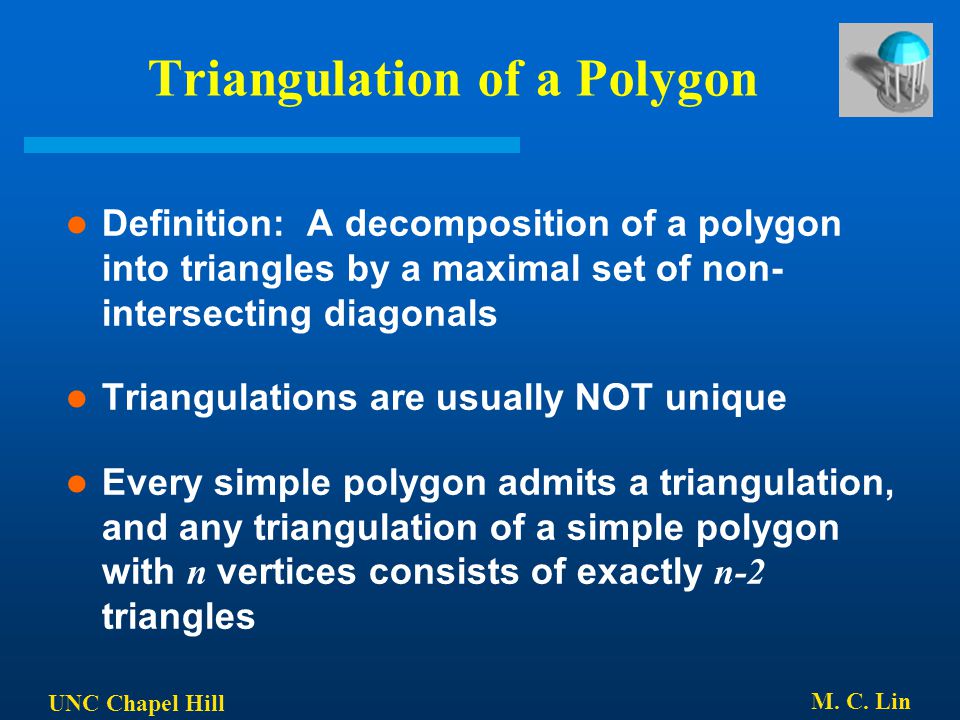 Triangulation of a Polygon

● Definition: A decomposition of a polygon into triangles by a maximal set of non-intersecting diagonals

● Triangulations are usually NOT unique

● Every simple polygon admits a triangulation, and any triangulation of a simple polygon with $n$ vertices consists of exactly $n-2$ triangles

UNC Chapel Hill

M. C. Lin